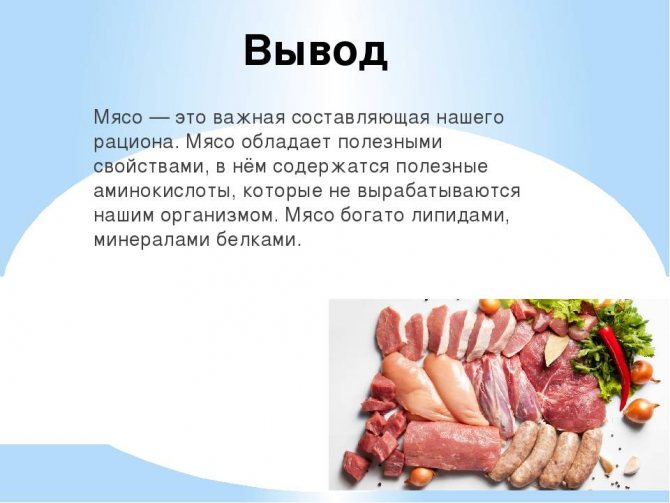 Вывод

Мясо — это важная составляющая нашего рациона. Мясо обладает полезными свойствами, в нём содержатся полезные аминокислоты, которые не вырабатываются нашим организмом. Мясо богато липидами, минералами белками.